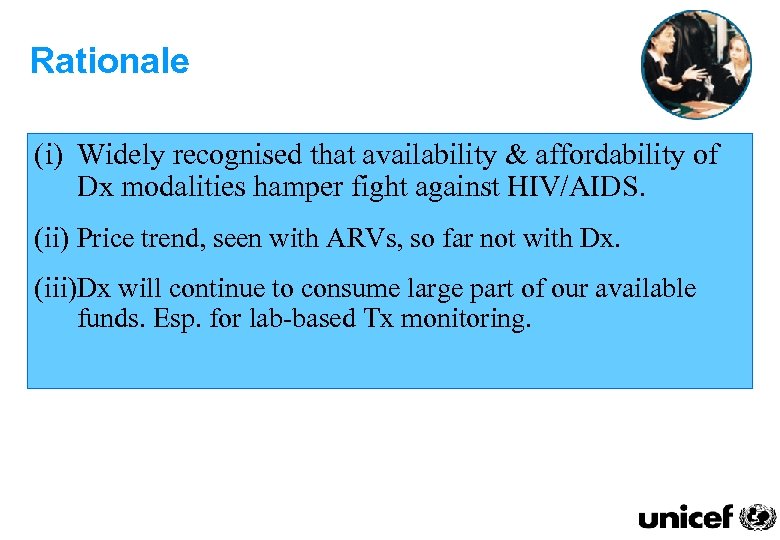 Rationale

(i) Widely recognised that availability & affordability of Dx modalities hamper fight against HIV/AIDS.

(ii) Price trend, seen with ARVs, so far not with Dx.

(iii)Dx will continue to consume large part of our available funds. Esp. for lab-based Tx monitoring.

unicef